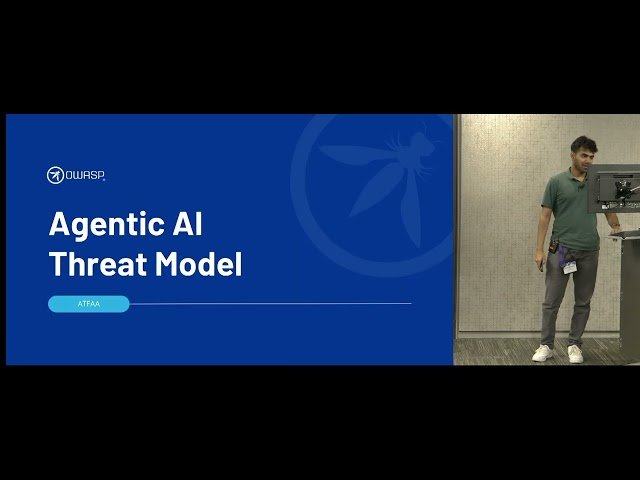 OWASP

Agentic AI Threat Model

ATFAA